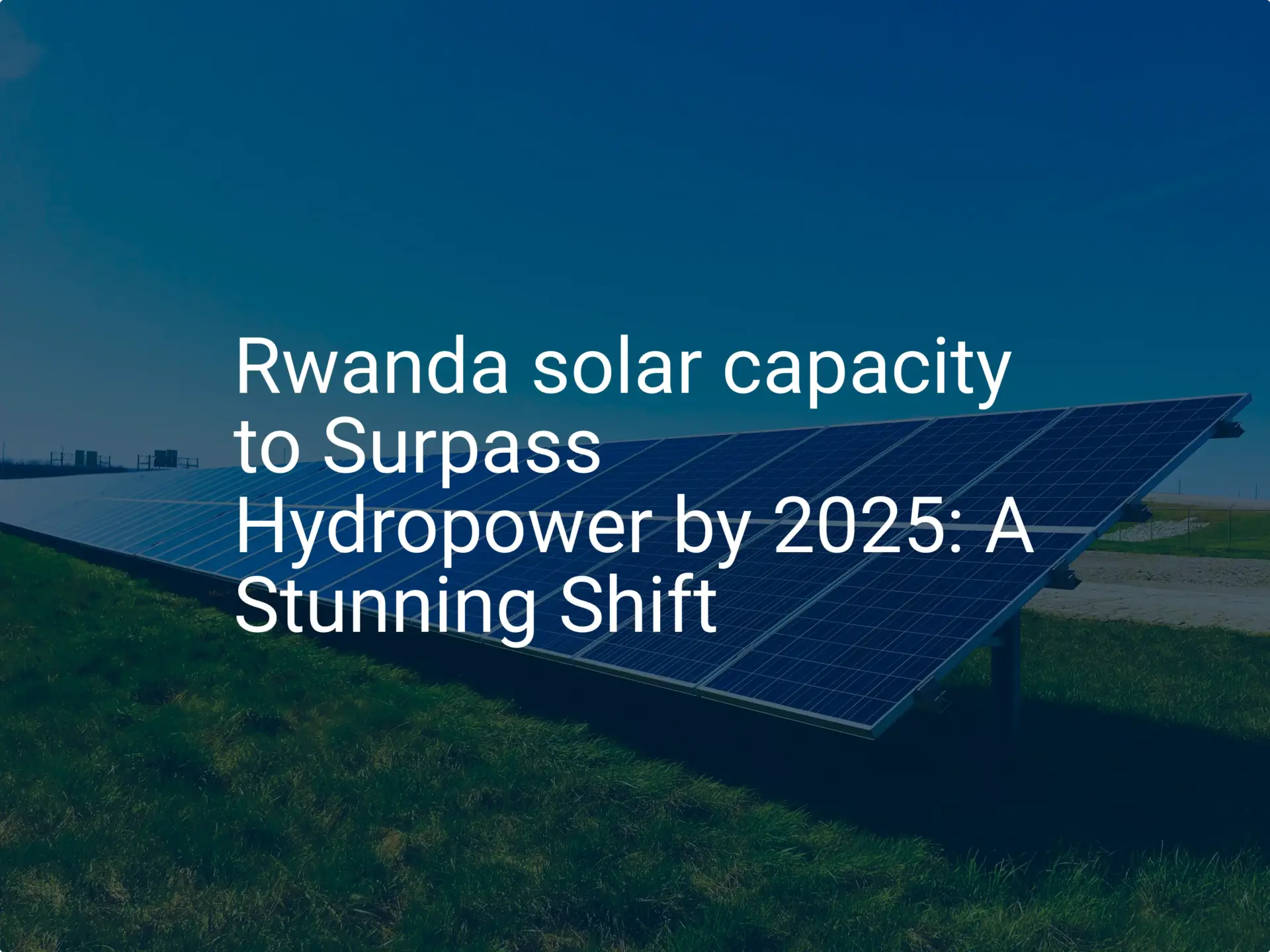 Rwanda solar capacity to Surpass Hydropower by 2025: A Stunning Shift